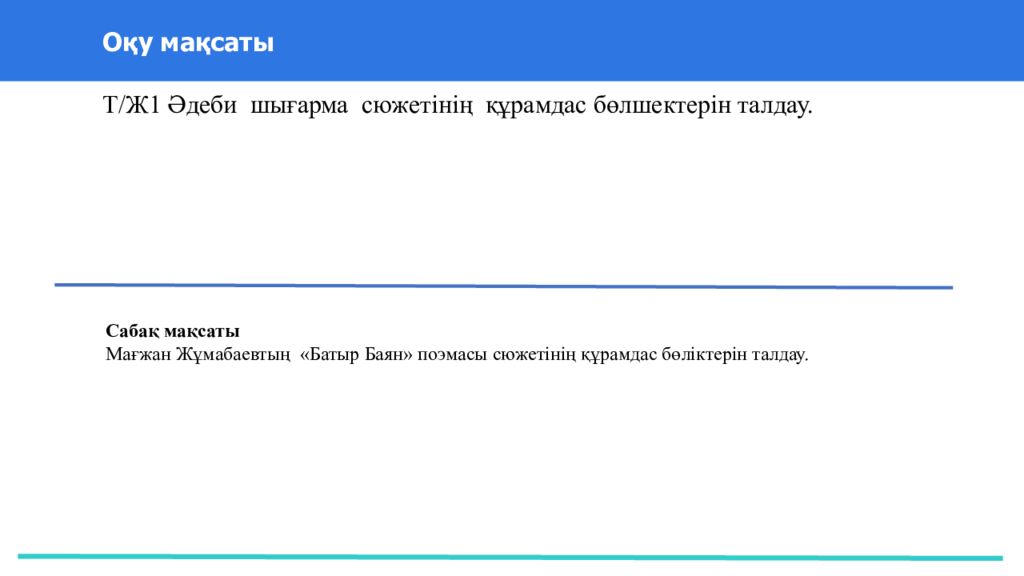 Оқу мақсаты

Т/Ж1 Әдеби шығарма сюжетінің құрамдас бөлшектерін талдау.

Сабақ мақсаты
Мағжан Жұмабаевтың «Батыр Баян» поэмасы сюжетінің құрамдас бөліктерін талдау.